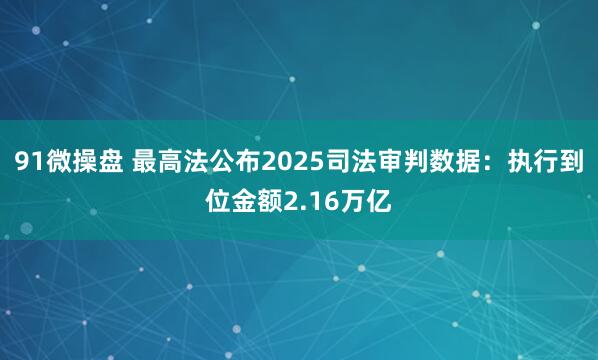 91微操盘 最高法公布2025司法审判数据：执行到位金额2.16万亿